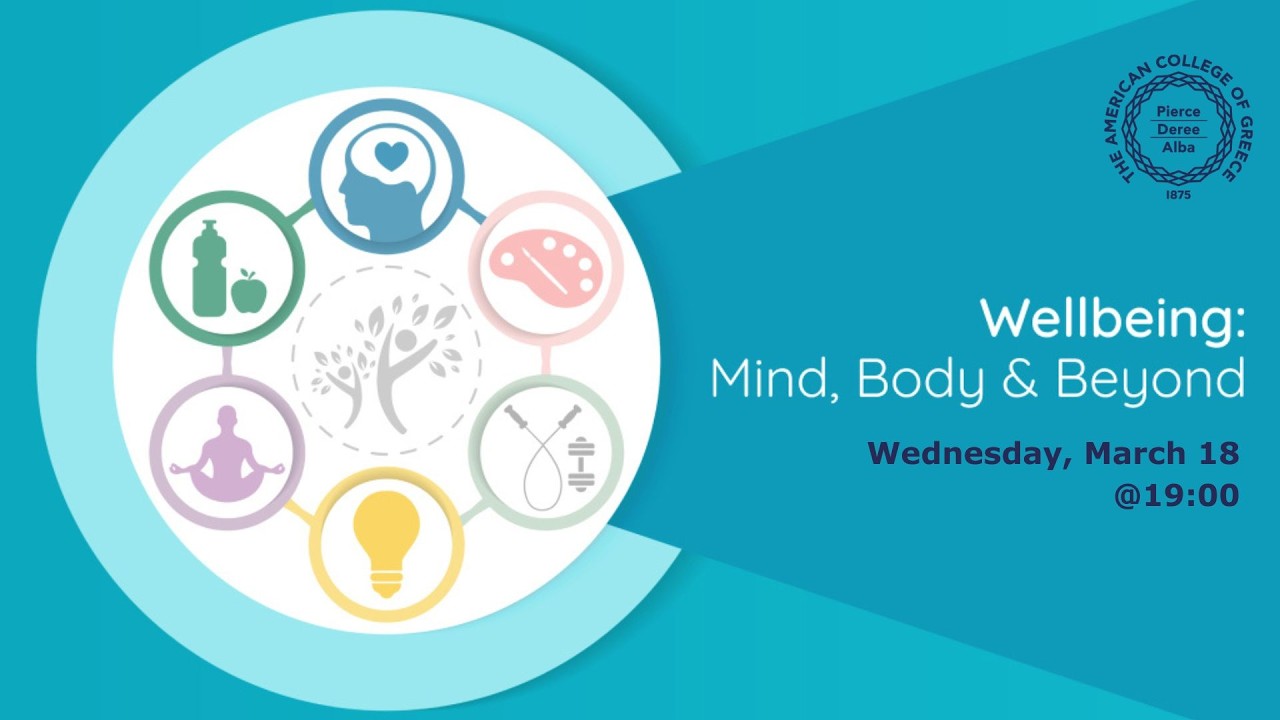 THE AMERICAN COLLEGE OF GREECE
Pierce
Deree
Alba
1875

Wellbeing:
Mind, Body & Beyond

Wednesday, March 18
@19:00